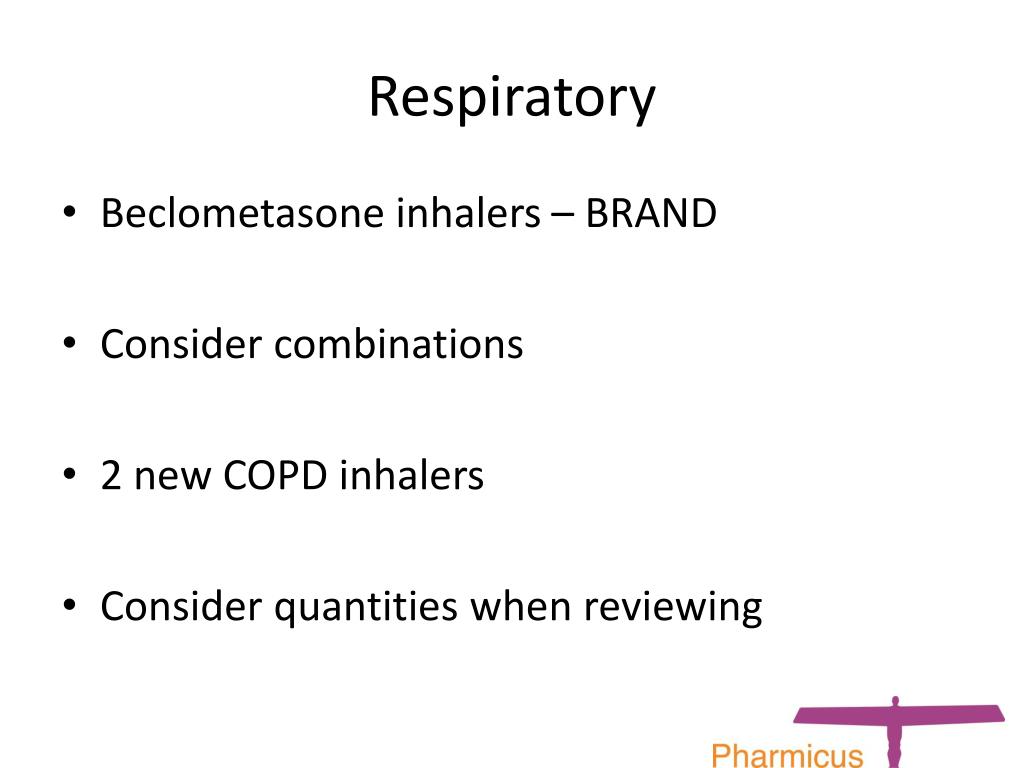 Respiratory

• Beclometasone inhalers – BRAND

• Consider combinations

• 2 new COPD inhalers

• Consider quantities when reviewing

Pharmicus